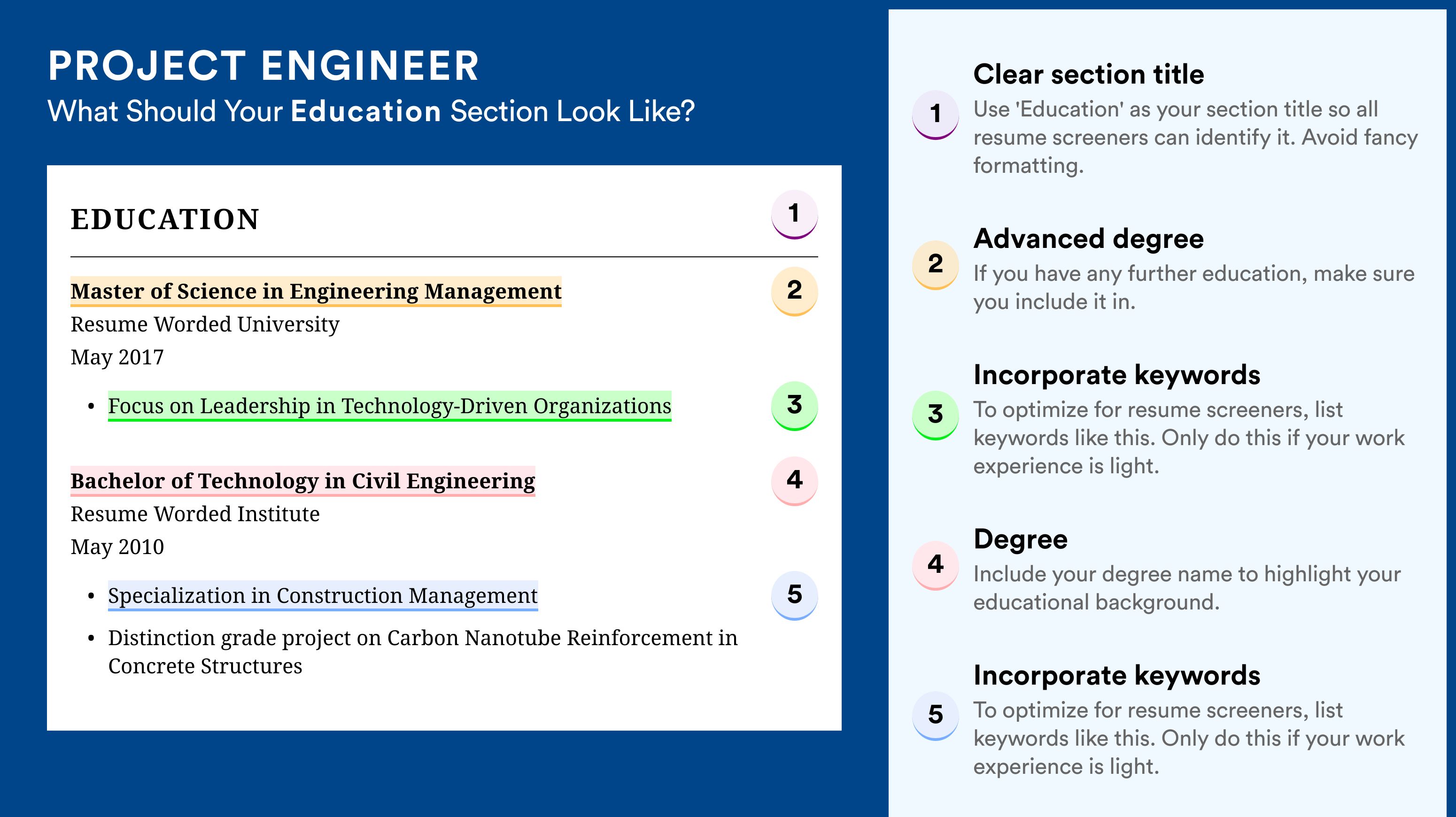 PROJECT ENGINEER
What Should Your Education Section Look Like?

EDUCATION

1

Master of Science in Engineering Management

2

Resume Worded University
May 2017

• Focus on Leadership in Technology-Driven Organizations

3

Bachelor of Technology in Civil Engineering

4

Resume Worded Institute
May 2010

• Specialization in Construction Management

5

• Distinction grade project on Carbon Nanotube Reinforcement in Concrete Structures

1 Clear section title
Use 'Education' as your section title so all resume screeners can identify it. Avoid fancy formatting.

2 Advanced degree
If you have any further education, make sure you include it in.

3 Incorporate keywords
To optimize for resume screeners, list keywords like this. Only do this if your work experience is light.

4 Degree
Include your degree name to highlight your educational background.

5 Incorporate keywords
To optimize for resume screeners, list keywords like this. Only do this if your work experience is light.